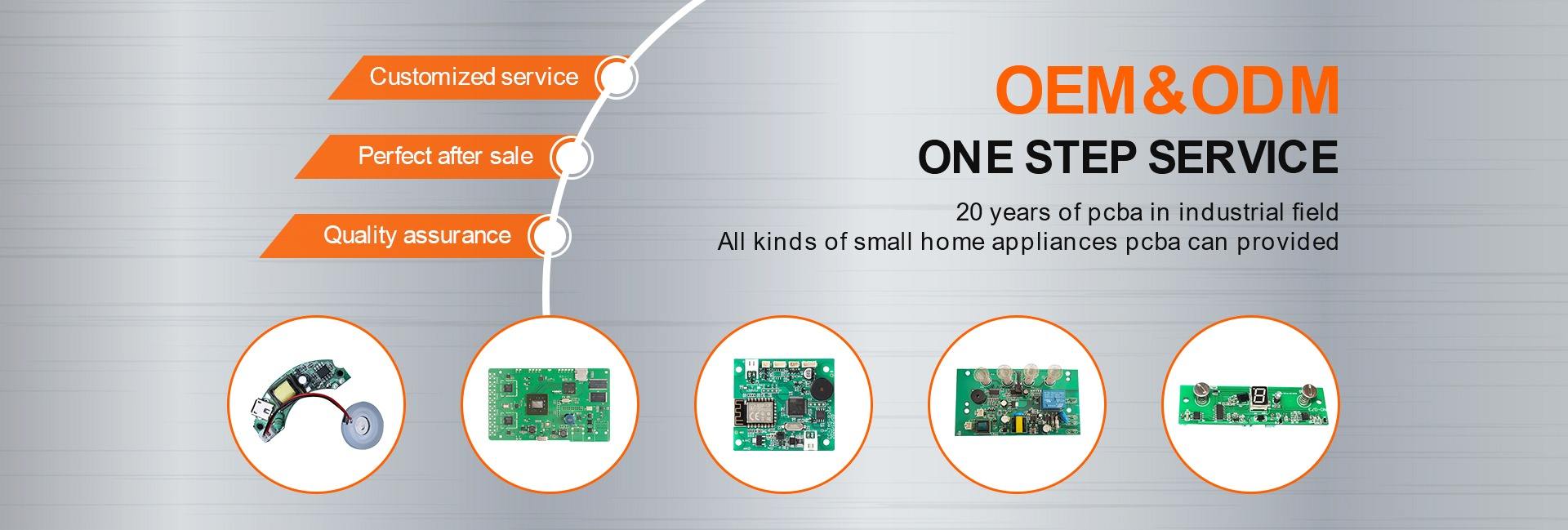 Customized service

Perfect after sale

Quality assurance

OEM&ODM

ONE STEP SERVICE

20 years of pcba in industrial field
All kinds of small home appliances pcba can provided